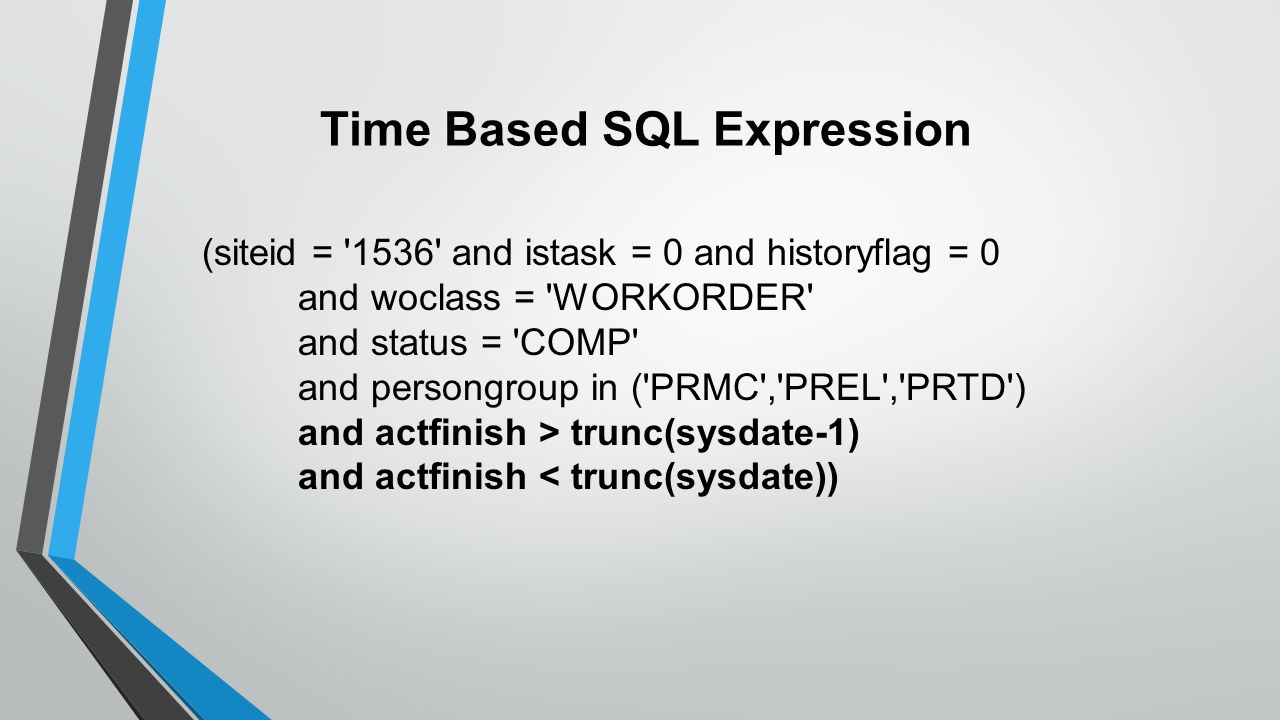 Time Based SQL Expression

(siteid = '1536' and istask = 0 and historyflag = 0
and woclass = 'WORKORDER'
and status = 'COMP'
and persongroup in ('PRMC','PREL','PRTD')
and actfinish > trunc(sysdate-1)
and actfinish < trunc(sysdate))